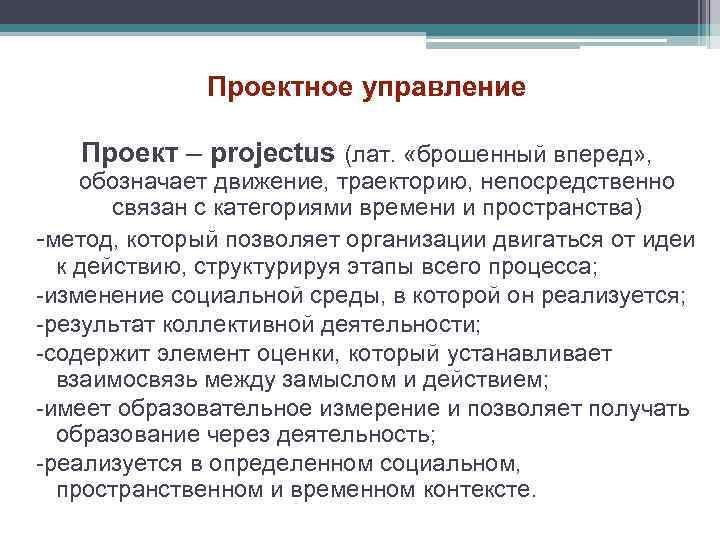 Проектное управление

Проект – projectus (лат. «брошенный вперед», обозначает движение, траекторию, непосредственно связан с категориями времени и пространства)

-метод, который позволяет организации двигаться от идеи к действию, структурируя этапы всего процесса;

-изменение социальной среды, в которой он реализуется;

-результат коллективной деятельности;

-содержит элемент оценки, который устанавливает взаимосвязь между замыслом и действием;

-имеет образовательное измерение и позволяет получать образование через деятельность;

-реализуется в определенном социальном, пространственном и временном контексте.